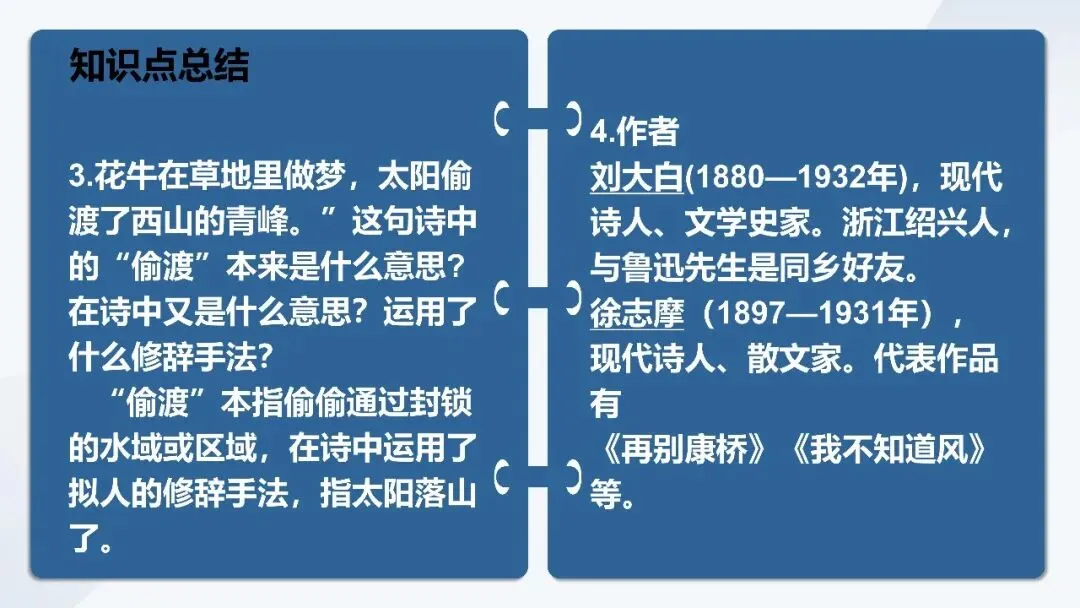 知识点总结

3.花牛在草地里做梦，太阳偷渡了西山的青峰。”这句诗中的“偷渡”本来是什么意思？在诗中又是什么意思？运用了什么修辞手法？

“偷渡”本指偷偷通过封锁的水域或区域，在诗中运用了拟人的修辞手法，指太阳落山了。

4.作者

刘大白(1880—1932年)，现代诗人、文学史家。浙江绍兴人，与鲁迅先生是同乡好友。

徐志摩（1897—1931年），现代诗人、散文家。代表作品有《再别康桥》《我不知道风》等。